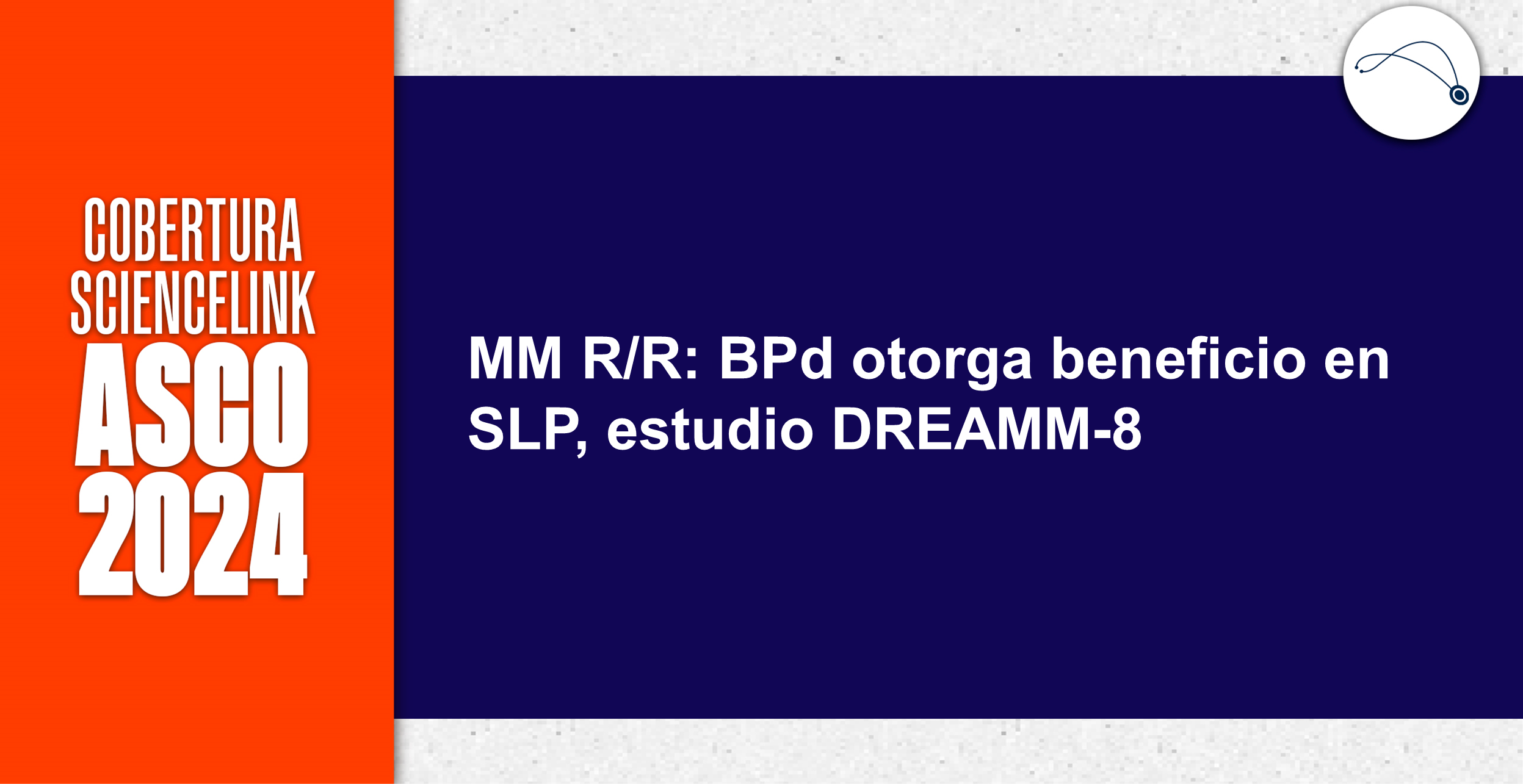 COBERTURA SCIENCELINK
ASCO
2024

MM R/R: BPd otorga beneficio en SLP, estudio DREAMM-8